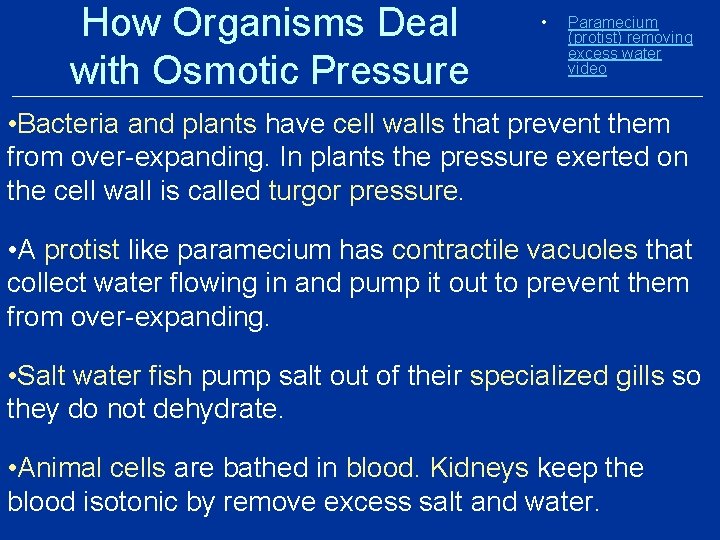 How Organisms Deal with Osmotic Pressure

• Paramecium (protist) removing excess water video

•Bacteria and plants have cell walls that prevent them from over-expanding. In plants the pressure exerted on the cell wall is called turgor pressure.

•A protist like paramecium has contractile vacuoles that collect water flowing in and pump it out to prevent them from over-expanding.

•Salt water fish pump salt out of their specialized gills so they do not dehydrate.

•Animal cells are bathed in blood. Kidneys keep the blood isotonic by remove excess salt and water.